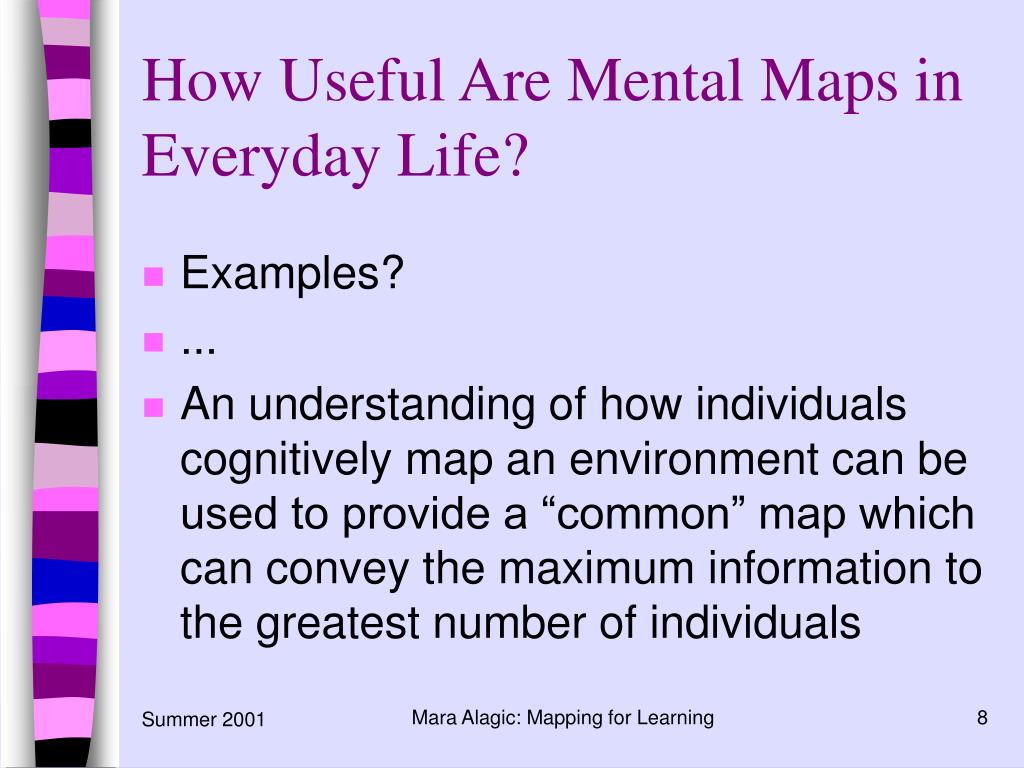 How Useful Are Mental Maps in Everyday Life?

Examples?

...

An understanding of how individuals cognitively map an environment can be used to provide a “common” map which can convey the maximum information to the greatest number of individuals

Summer 2001

Mara Alagic: Mapping for Learning

8